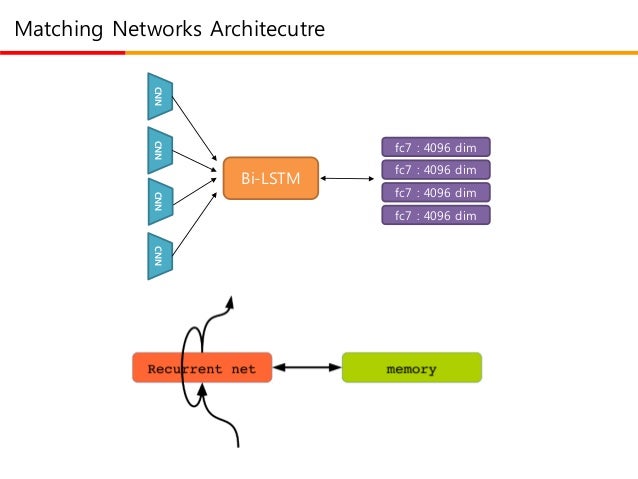 Matching Networks Architecutre

CNN

CNN

CNN

CNN

Bi-LSTM

fc7 : 4096 dim

fc7 : 4096 dim

fc7 : 4096 dim

fc7 : 4096 dim

Recurrent net

memory